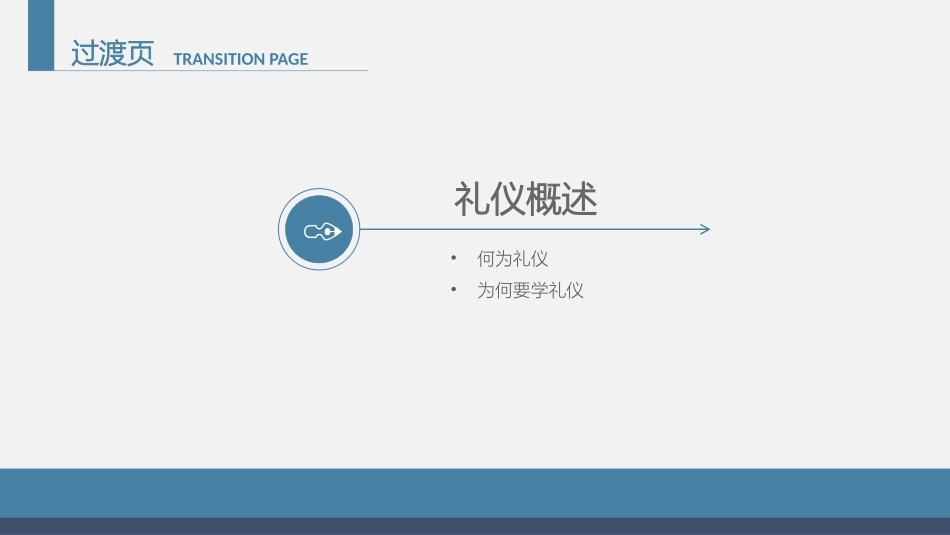 过渡页 TRANSITION PAGE

礼仪概述

• 何为礼仪
• 为何要学礼仪